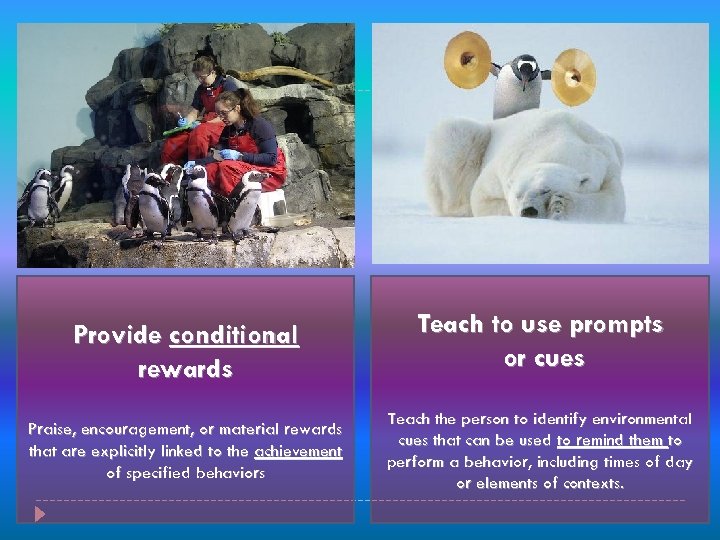 Provide conditional rewards

Praise, encouragement, or material rewards that are explicitly linked to the achievement of specified behaviors

Teach to use prompts or cues

Teach the person to identify environmental cues that can be used to remind them to perform a behavior, including times of day or elements of contexts.